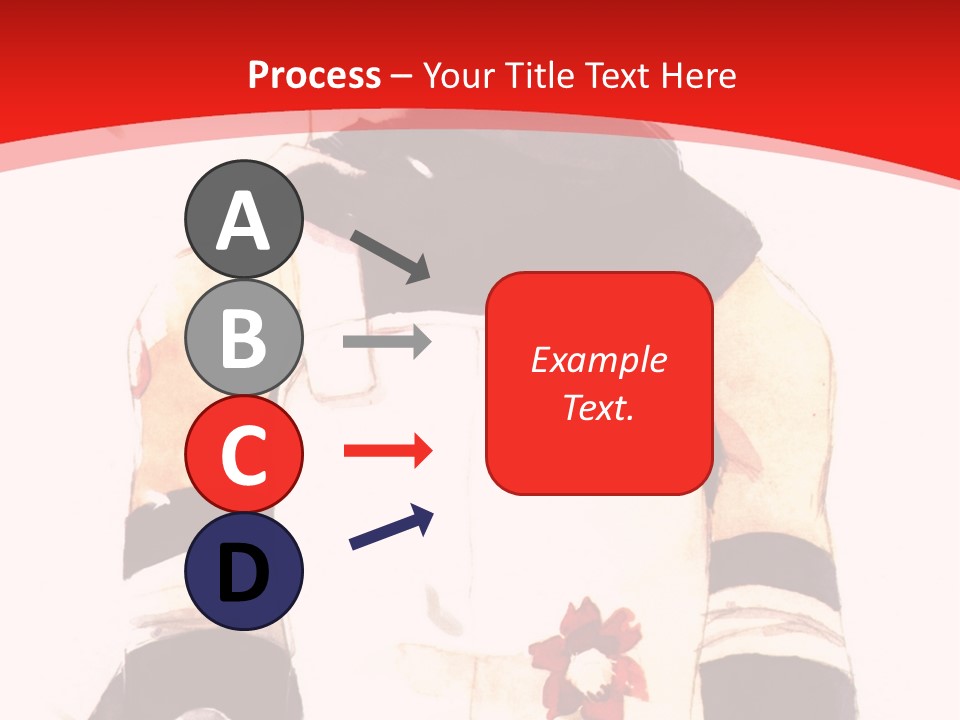 Process – Your Title Text Here

A

B

C

D

Example Text.